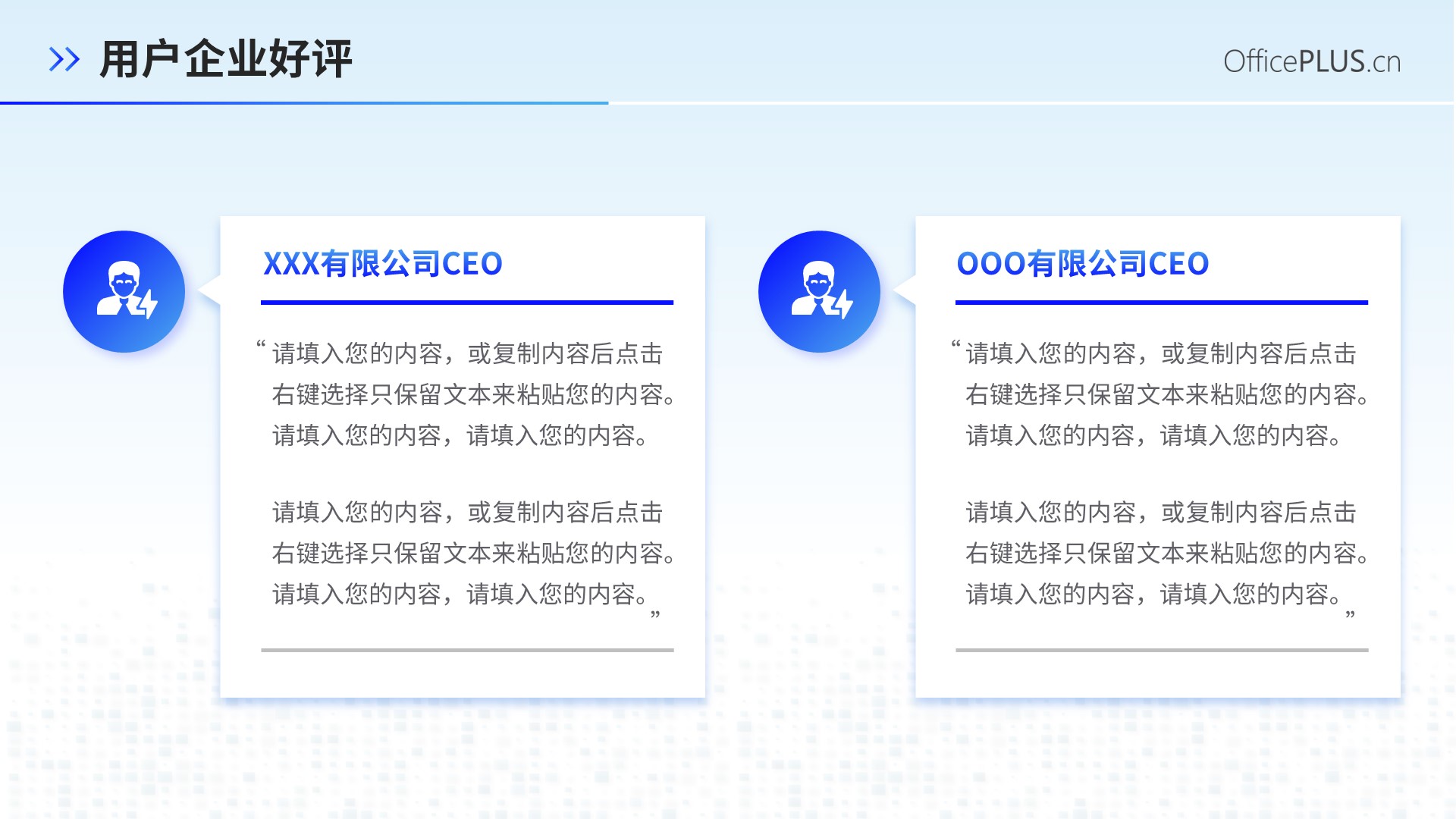 用户企业好评

OfficePLUS.cn

XXX有限公司CEO

“请填入您的内容，或复制内容后点击右键选择只保留文本来粘贴您的内容。请填入您的内容，请填入您的内容。

请填入您的内容，或复制内容后点击右键选择只保留文本来粘贴您的内容。请填入您的内容，请填入您的内容。”

OOO有限公司CEO

“请填入您的内容，或复制内容后点击右键选择只保留文本来粘贴您的内容。请填入您的内容，请填入您的内容。

请填入您的内容，或复制内容后点击右键选择只保留文本来粘贴您的内容。请填入您的内容，请填入您的内容。”